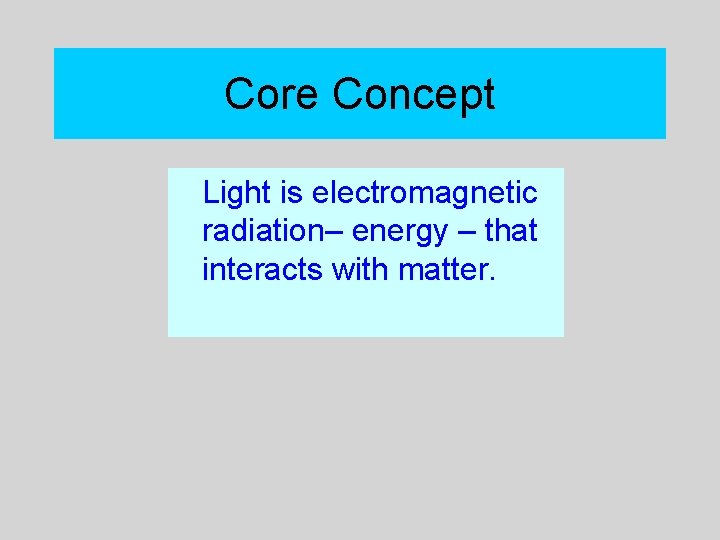 Core Concept

Light is electromagnetic radiation– energy – that interacts with matter.